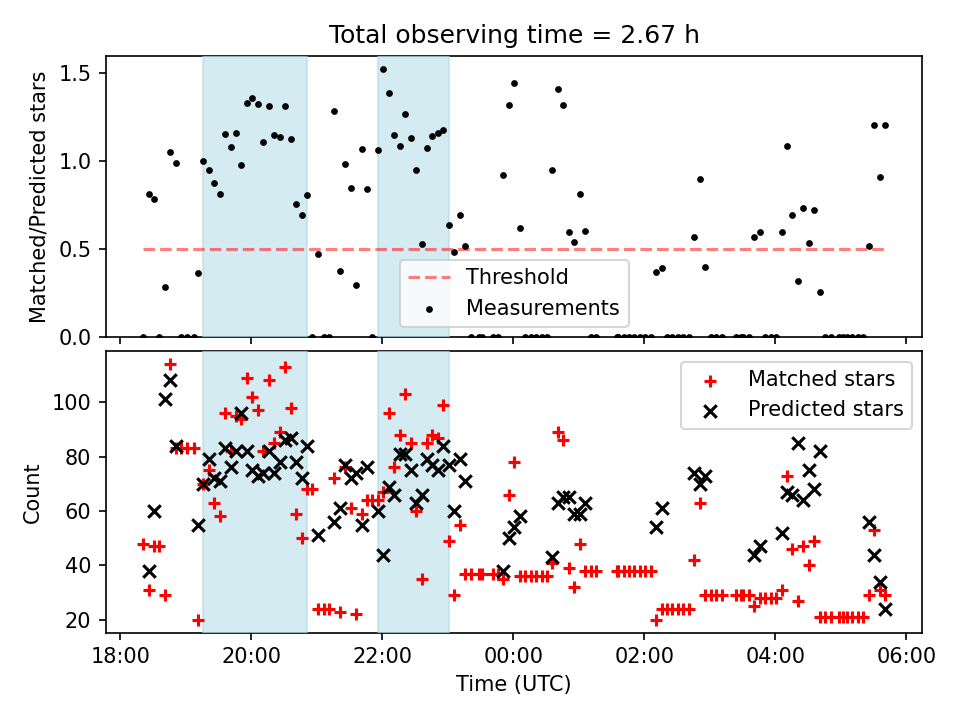 Total observing time = 2.67 h

Matched/Predicted stars

1.5
1.0
0.5
0.0

Threshold
Measurements

Count

100
80
60
40
20

Matched stars
Predicted stars

18:00
20:00
22:00
00:00
02:00
04:00
06:00

Time (UTC)